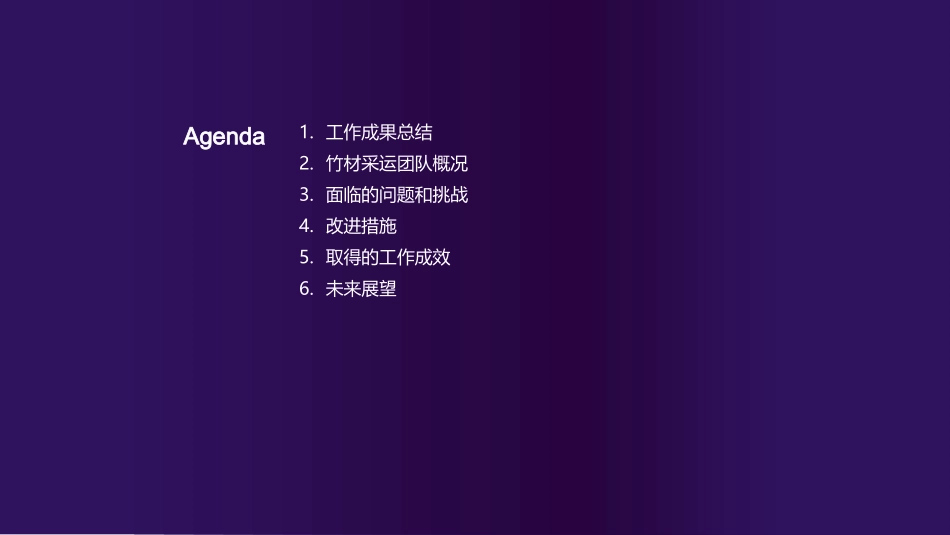 Agenda

1. 工作成果总结
2. 竹材采运团队概况
3. 面临的问题和挑战
4. 改进措施
5. 取得的工作成效
6. 未来展望